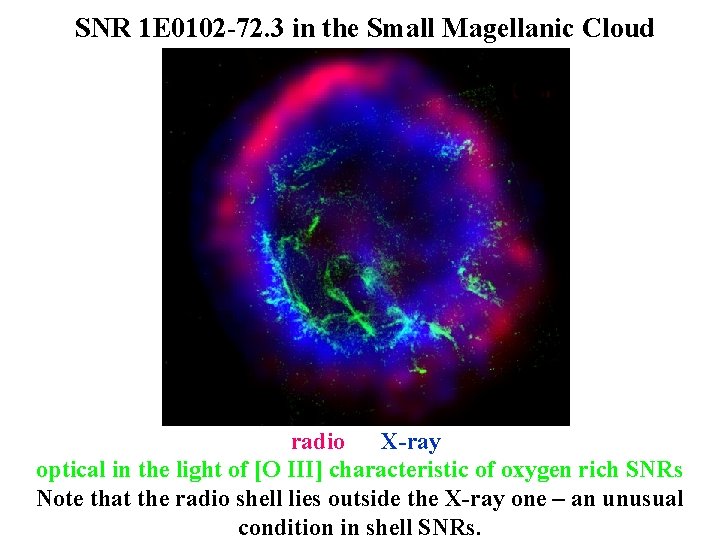 SNR 1E0102-72.3 in the Small Magellanic Cloud

radio X-ray

optical in the light of [O III] characteristic of oxygen rich SNRs

Note that the radio shell lies outside the X-ray one – an unusual condition in shell SNRs.